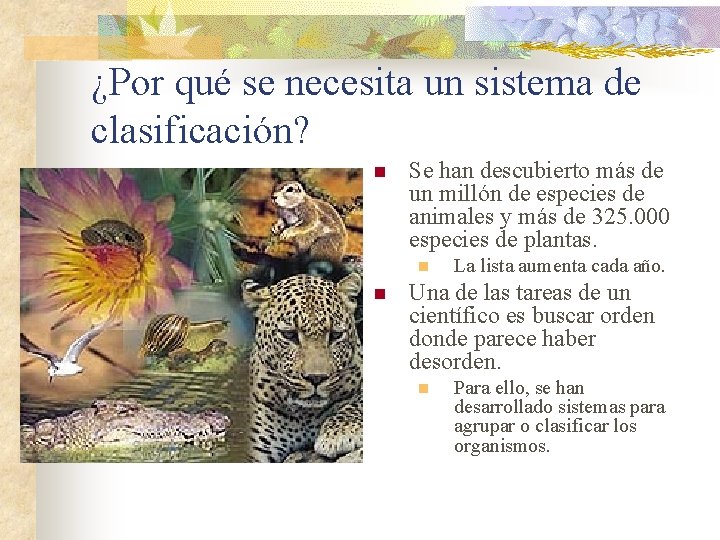 ¿Por qué se necesita un sistema de clasificación?

Se han descubierto más de un millón de especies de animales y más de 325.000 especies de plantas.

La lista aumenta cada año.

Una de las tareas de un científico es buscar orden donde parece haber desorden.

Para ello, se han desarrollado sistemas para agrupar o clasificar los organismos.